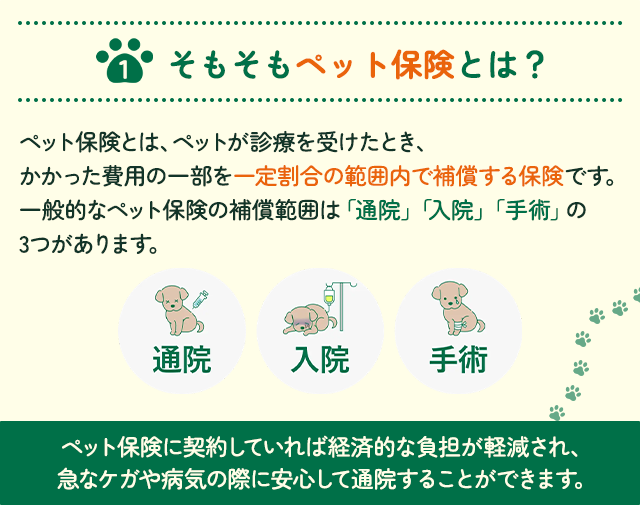 1 そもそもペット保険とは？

ペット保険とは、ペットが診療を受けたとき、かかった費用の一部を一定割合の範囲内で補償する保険です。一般的なペット保険の補償範囲は「通院」「入院」「手術」の3つがあります。

通院

入院

手術

ペット保険に契約していれば経済的な負担が軽減され、急なケガや病気の際に安心して通院することができます。